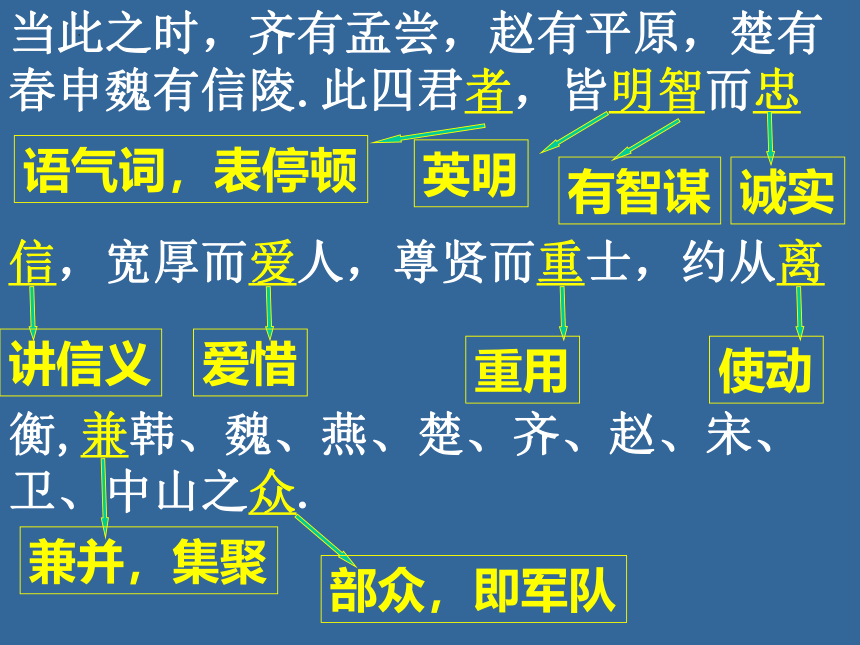 当此之时，齐有孟尝，赵有平原，楚有春申魏有信陵. 此四君者，皆明智而忠

语气词，表停顿

英明

有智谋

诚实

信，宽厚而爱人，尊贤而重士，约从离

讲信义

爱惜

重用

使动

衡, 兼韩、魏、燕、楚、齐、赵、宋、卫、中山之众.

兼并，集聚

部众，即军队